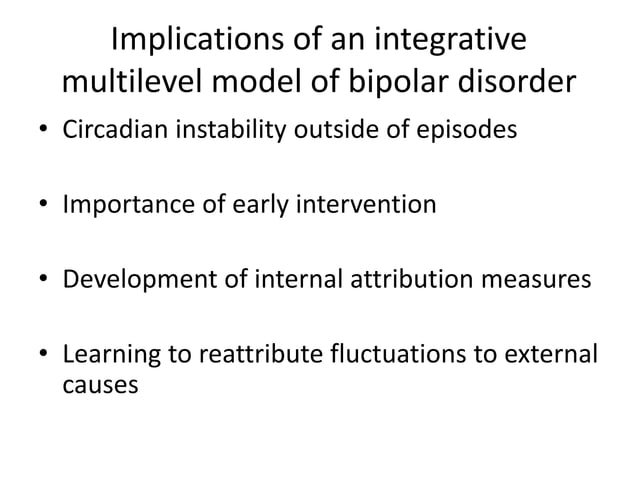 Implications of an integrative multilevel model of bipolar disorder

• Circadian instability outside of episodes

• Importance of early intervention

• Development of internal attribution measures

• Learning to reattribute fluctuations to external causes